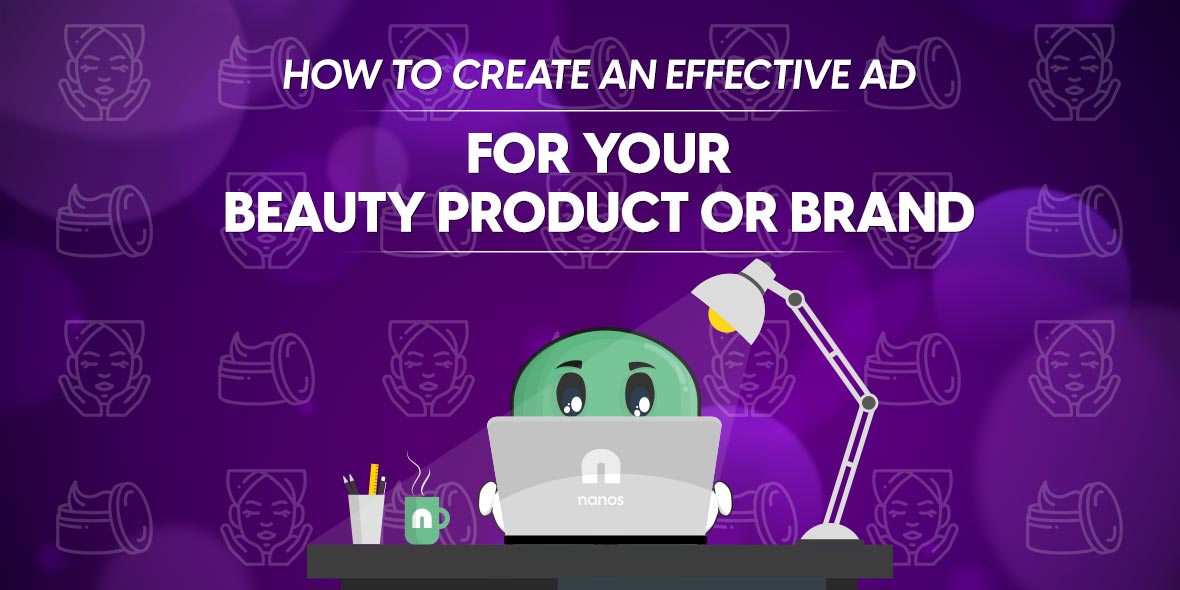 HOW TO CREATE AN EFFECTIVE AD

FOR YOUR BEAUTY PRODUCT OR BRAND

nanos